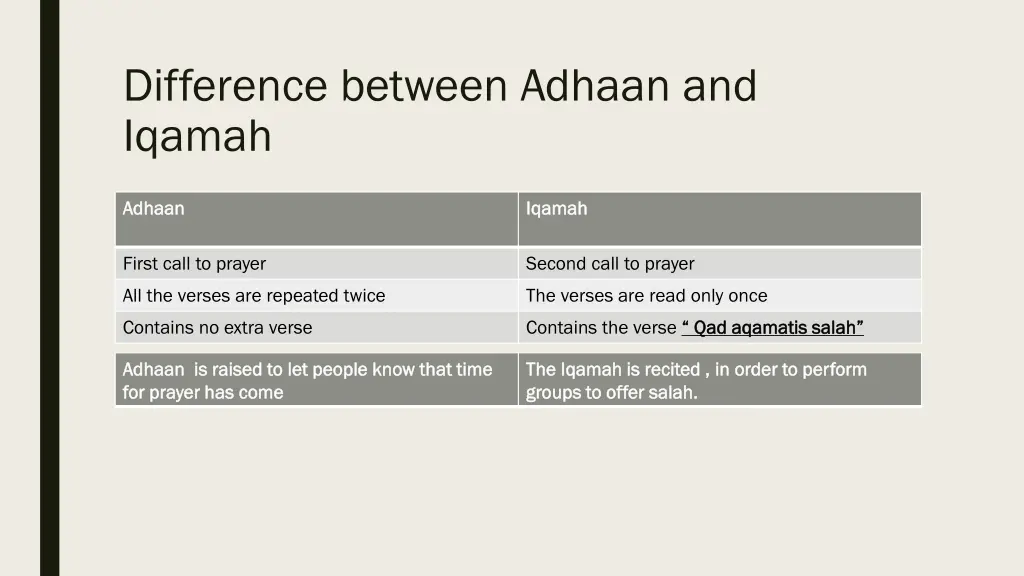 Difference between Adhaan and Iqamah

| Adhaan | Iqamah |
|---|---|
| First call to prayer | Second call to prayer |
| All the verses are repeated twice | The verses are read only once |
| Contains no extra verse | Contains the verse " Qad aqamatis salah" |
| Adhaan is raised to let people know that time for prayer has come | The Iqamah is recited , in order to perform groups to offer salah. |